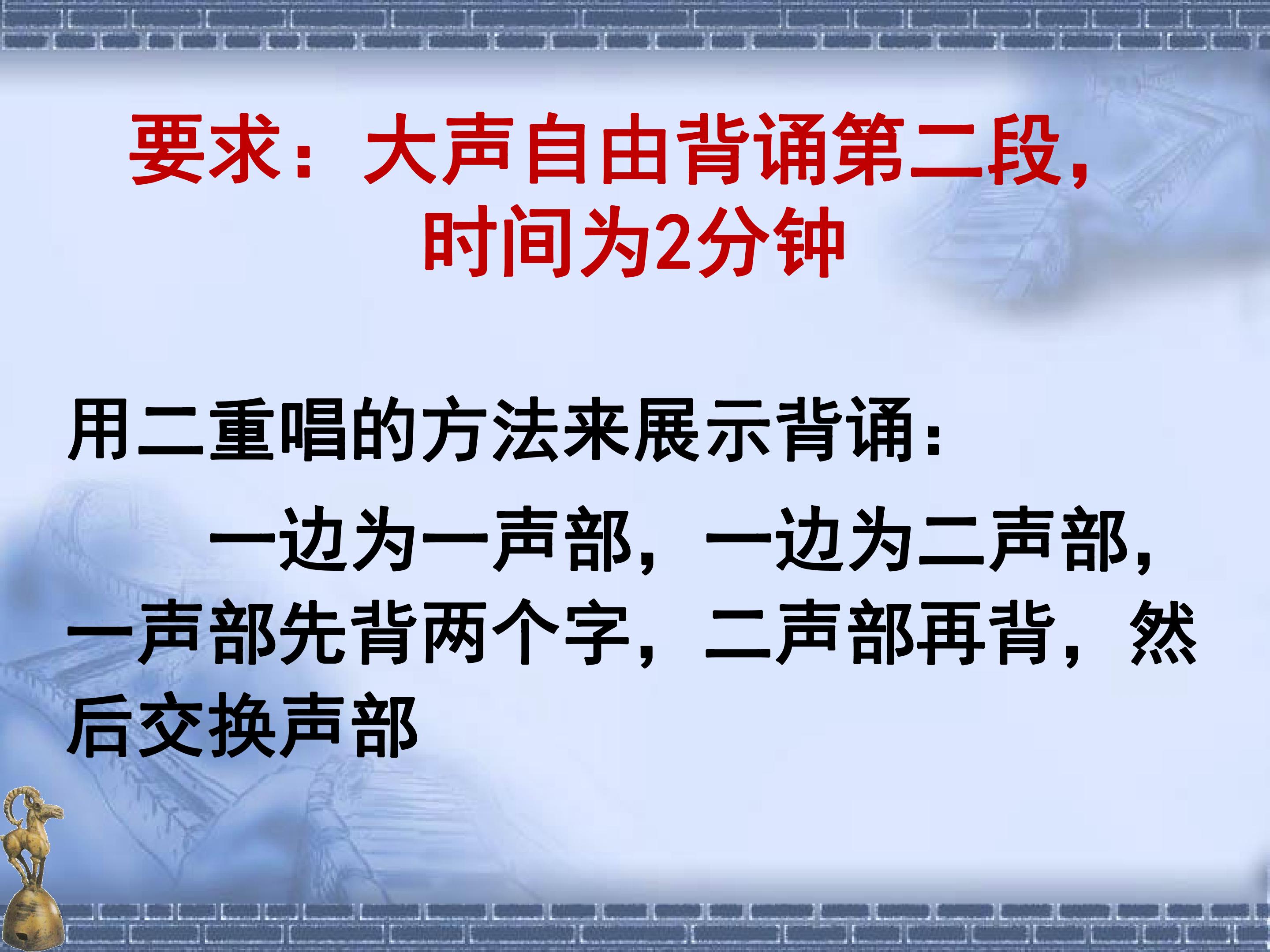 要求：大声自由背诵第二段，
时间为2分钟

用二重唱的方法来展示背诵：

一边为一声部，一边为二声部，一声部先背两个字，二声部再背，然后交换声部